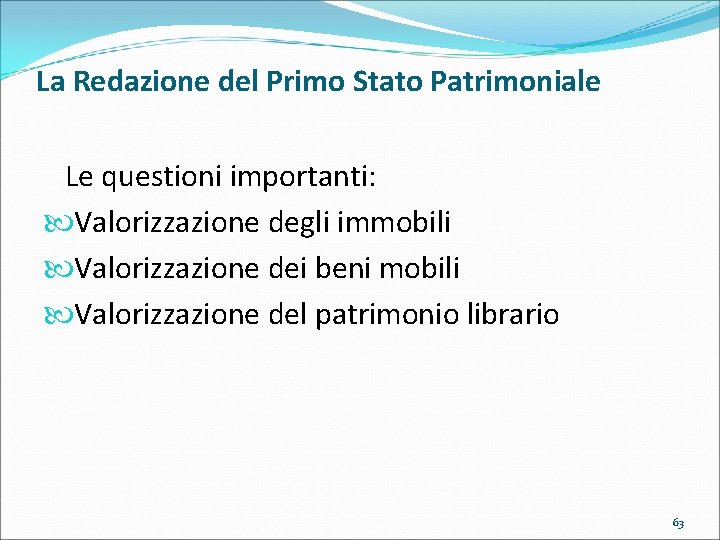 La Redazione del Primo Stato Patrimoniale

Le questioni importanti:

Valorizzazione degli immobili

Valorizzazione dei beni mobili

Valorizzazione del patrimonio librario

63